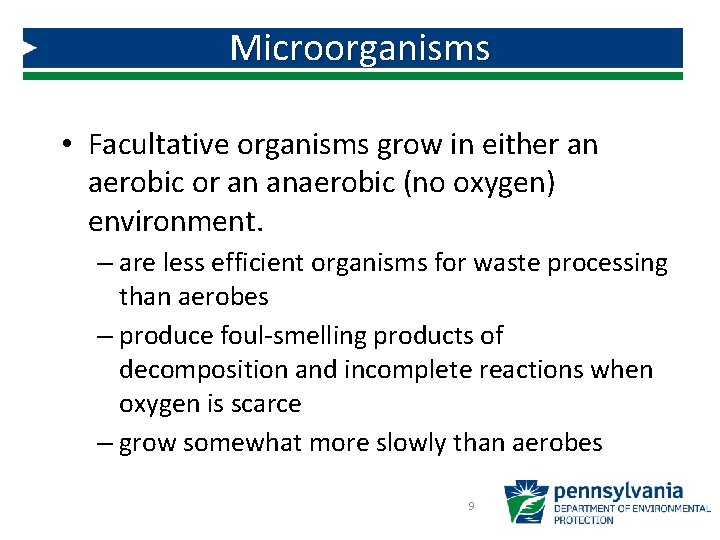 Microorganisms

• Facultative organisms grow in either an aerobic or an anaerobic (no oxygen) environment.

– are less efficient organisms for waste processing than aerobes

– produce foul-smelling products of decomposition and incomplete reactions when oxygen is scarce

– grow somewhat more slowly than aerobes

9

pennsylvania
DEPARTMENT OF ENVIRONMENTAL PROTECTION